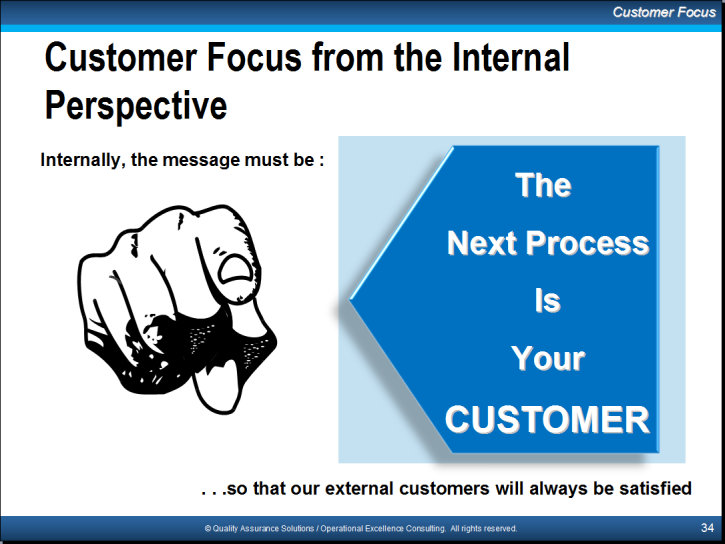 Customer Focus

Customer Focus from the Internal Perspective

Internally, the message must be :

The
Next Process
Is
Your
CUSTOMER

. . .so that our external customers will always be satisfied

© Quality Assurance Solutions / Operational Excellence Consulting. All rights reserved.

34